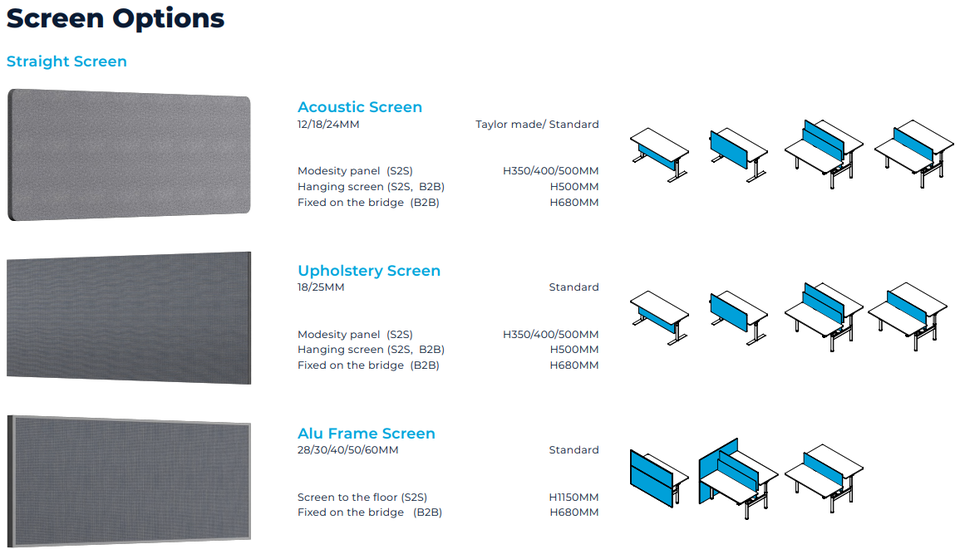 Screen Options

Straight Screen

Acoustic Screen
12/18/24MM Taylor made/ Standard

Modesity panel (S2S) H350/400/500MM
Hanging screen (S2S, B2B) H500MM
Fixed on the bridge (B2B) H680MM

Upholstery Screen
18/25MM Standard

Modesity panel (S2S) H350/400/500MM
Hanging screen (S2S, B2B) H500MM
Fixed on the bridge (B2B) H680MM

Alu Frame Screen
28/30/40/50/60MM Standard

Screen to the floor (S2S) H1150MM
Fixed on the bridge (B2B) H680MM